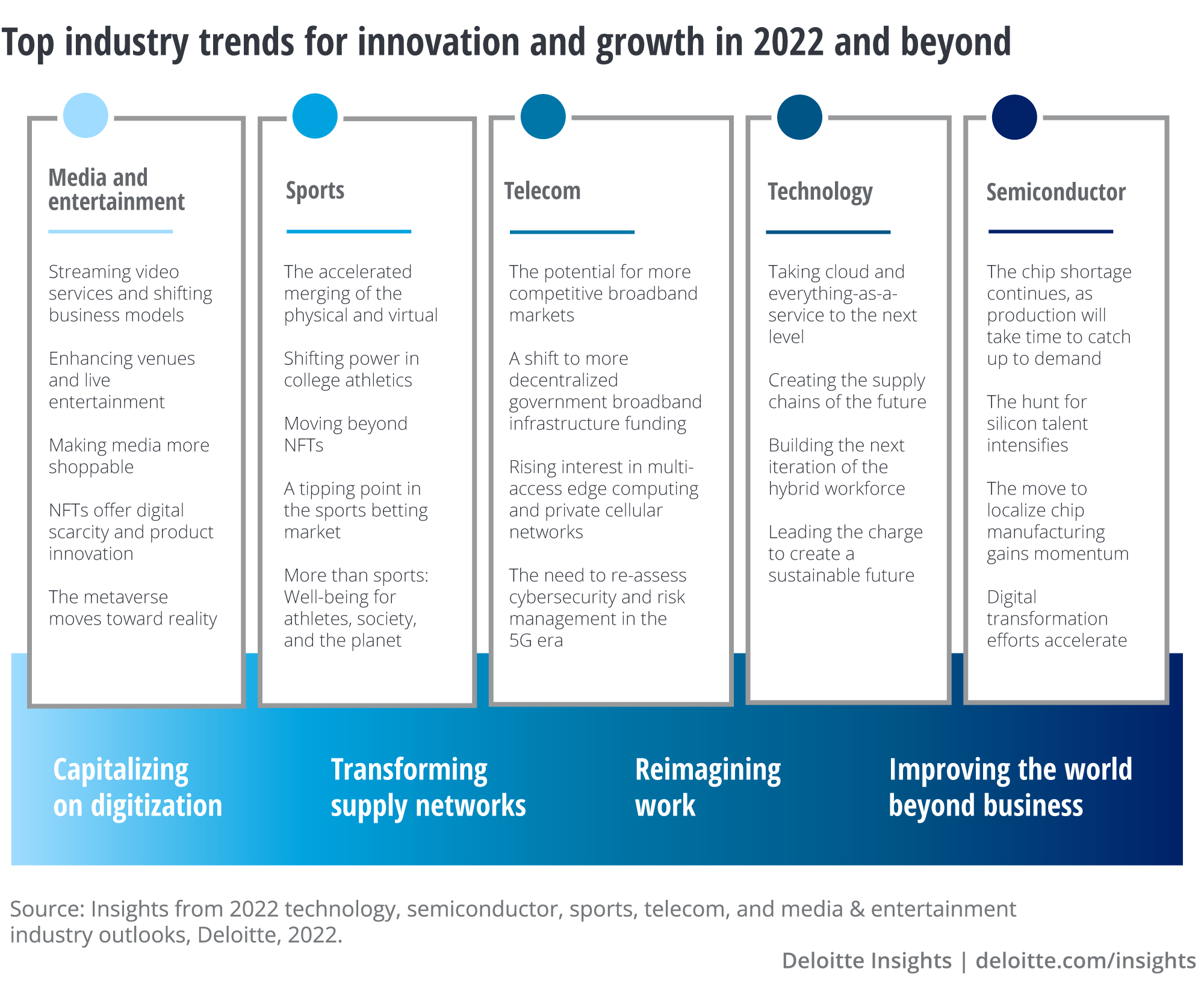 Top industry trends for innovation and growth in 2022 and beyond

Media and entertainment

Streaming video services and shifting business models

Enhancing venues and live entertainment

Making media more shoppable

NFTs offer digital scarcity and product innovation

The metaverse moves toward reality

Sports

The accelerated merging of the physical and virtual

Shifting power in college athletics

Moving beyond NFTs

A tipping point in the sports betting market

More than sports: Well-being for athletes, society, and the planet

Telecom

The potential for more competitive broadband markets

A shift to more decentralized government broadband infrastructure funding

Rising interest in multi-access edge computing and private cellular networks

The need to re-assess cybersecurity and risk management in the 5G era

Technology

Taking cloud and everything-as-a-service to the next level

Creating the supply chains of the future

Building the next iteration of the hybrid workforce

Leading the charge to create a sustainable future

Semiconductor

The chip shortage continues, as production will take time to catch up to demand

The hunt for silicon talent intensifies

The move to localize chip manufacturing gains momentum

Digital transformation efforts accelerate

Capitalizing on digitization

Transforming supply networks

Reimagining work

Improving the world beyond business

Source: Insights from 2022 technology, semiconductor, sports, telecom, and media & entertainment industry outlooks, Deloitte, 2022.

Deloitte Insights | deloitte.com/insights